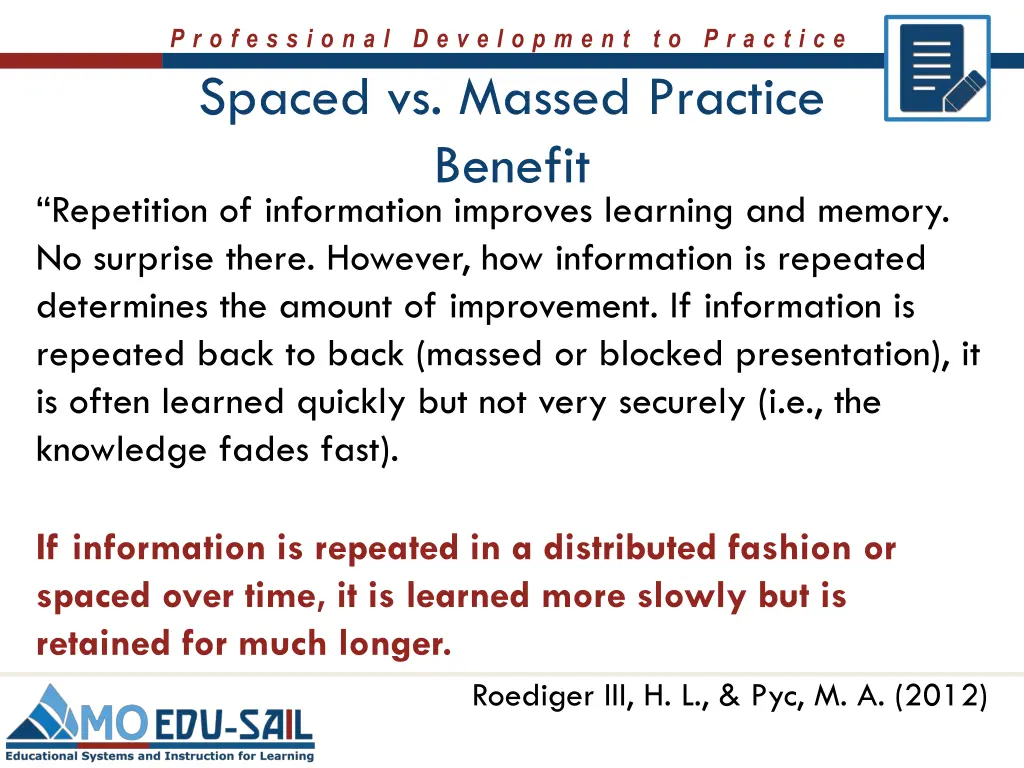 Professional Development to Practice

Spaced vs. Massed Practice

Benefit

“Repetition of information improves learning and memory. No surprise there. However, how information is repeated determines the amount of improvement. If information is repeated back to back (massed or blocked presentation), it is often learned quickly but not very securely (i.e., the knowledge fades fast).

If information is repeated in a distributed fashion or spaced over time, it is learned more slowly but is retained for much longer.

Roediger III, H. L., & Pyc, M. A. (2012)

MO EDU-SAIL
Educational Systems and Instruction for Learning